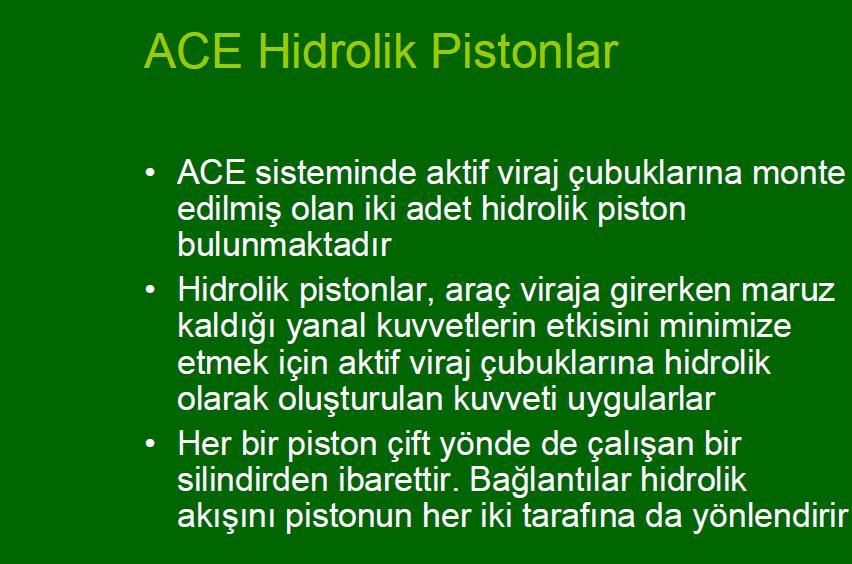 ACE Hidrolik Pistonlar

• ACE sisteminde aktif viraj çubuklarına monte edilmiş olan iki adet hidrolik piston bulunmaktadır

• Hidrolik pistonlar, araç viraja girerken maruz kaldığı yanal kuvvetlerin etkisini minimize etmek için aktif viraj çubuklarına hidrolik olarak oluşturulan kuvveti uygularlar

• Her bir piston çift yönde de çalışan bir silindirden ibarettir. Bağlantılar hidrolik akışını pistonun her iki tarafına da yönlendirir